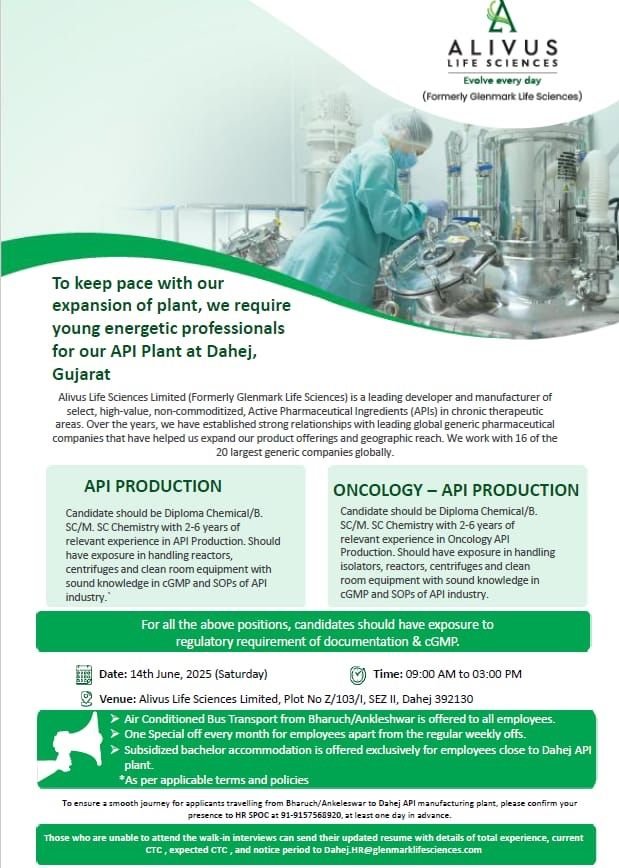 ALIVUS
LIFE SCIENCES
Evolve every day
(Formerly Glenmark Life Sciences)

To keep pace with our expansion of plant, we require young energetic professionals for our API Plant at Dahej, Gujarat

Alivus Life Sciences Limited (Formerly Glenmark Life Sciences) is a leading developer and manufacturer of select, high-value, non-commoditized, Active Pharmaceutical Ingredients (APIs) in chronic therapeutic areas. Over the years, we have established strong relationships with leading global generic pharmaceutical companies that have helped us expand our product offerings and geographic reach. We work with 16 of the 20 largest generic companies globally.

API PRODUCTION

Candidate should be Diploma Chemical/B. SC/M. SC Chemistry with 2-6 years of relevant experience in API Production. Should have exposure in handling reactors, centrifuges and clean room equipment with sound knowledge in cGMP and SOPs of API industry.`

ONCOLOGY – API PRODUCTION

Candidate should be Diploma Chemical/B. SC/M. SC Chemistry with 2-6 years of relevant experience in Oncology API Production. Should have exposure in handling isolators, reactors, centrifuges and clean room equipment with sound knowledge in cGMP and SOPs of API industry.

For all the above positions, candidates should have exposure to regulatory requirement of documentation & cGMP.

Date: 14th June, 2025 (Saturday)

Time: 09:00 AM to 03:00 PM

Venue: Alivus Life Sciences Limited, Plot No Z/103/I, SEZ II, Dahej 392130

➤ Air Conditioned Bus Transport from Bharuch/Ankleshwar is offered to all employees.
➤ One Special off every month for employees apart from the regular weekly offs.
➤ Subsidized bachelor accommodation is offered exclusively for employees close to Dahej API plant.
*As per applicable terms and policies

To ensure a smooth journey for applicants travelling from Bharuch/Ankeleswar to Dahej API manufacturing plant, please confirm your presence to HR SPOC at 91-9157568920, at least one day in advance.

Those who are unable to attend the walk-in interviews can send their updated resume with details of total experience, current CTC , expected CTC , and notice period to Dahej.HR@glenmarklifesciences.com